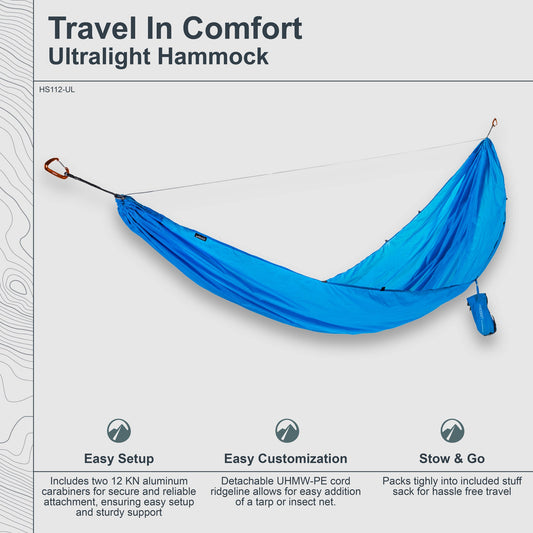 Travel In Comfort
Ultralight Hammock

HS112-UL

Easy Setup

Includes two 12 KN aluminum carabiners for secure and reliable attachment, ensuring easy setup and sturdy support

Easy Customization

Detachable UHMW-PE cord ridgeline allows for easy addition of a tarp or insect net.

Stow & Go

Packs tighly into included stuff sack for hassle free travel